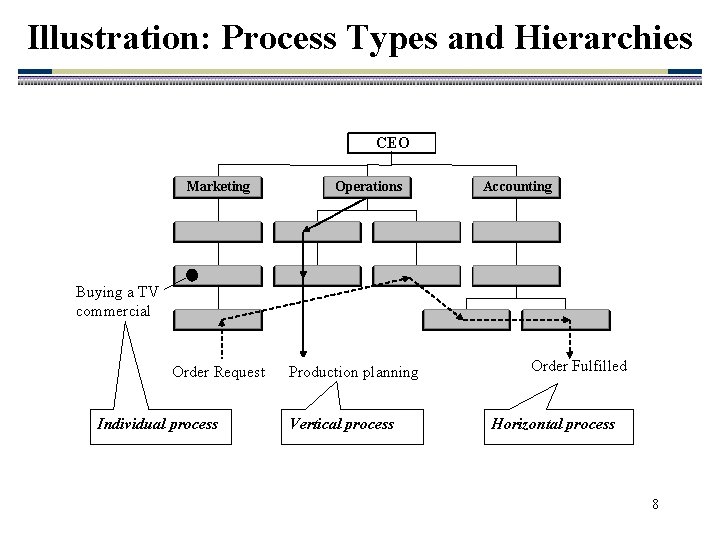 Illustration: Process Types and Hierarchies

CEO

Marketing

Operations

Accounting

Buying a TV commercial

Order Request

Production planning

Order Fulfilled

Individual process

Vertical process

Horizontal process

8